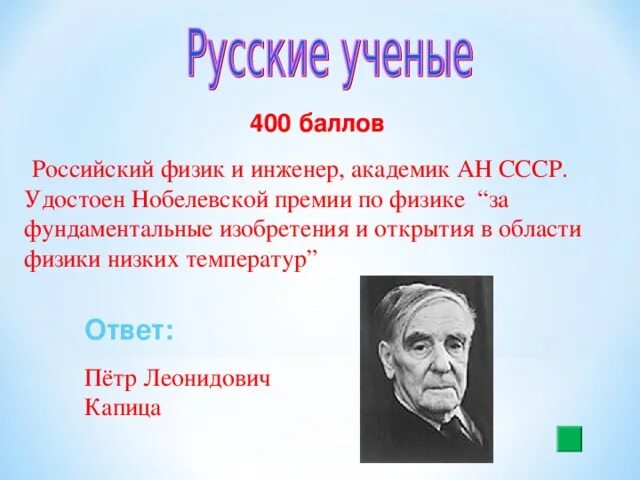 Русские ученые

400 баллов

Российский физик и инженер, академик АН СССР. Удостоен Нобелевской премии по физике “за фундаментальные изобретения и открытия в области физики низких температур”

Ответ:

Пётр Леонидович Капица